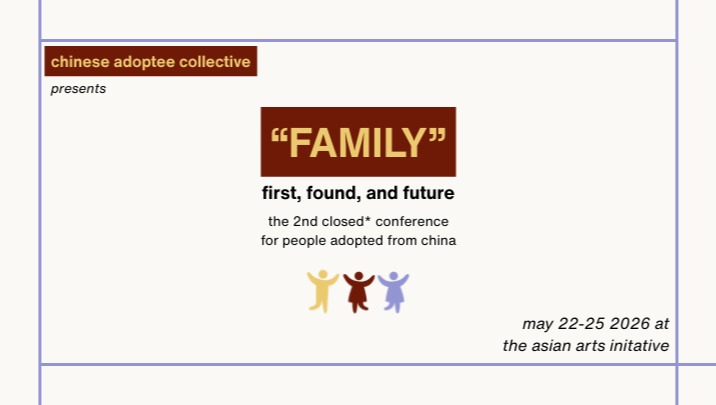 chinese adoptee collective

presents

“FAMILY”

first, found, and future

the 2nd closed* conference
for people adopted from china

may 22-25 2026 at
the asian arts initative